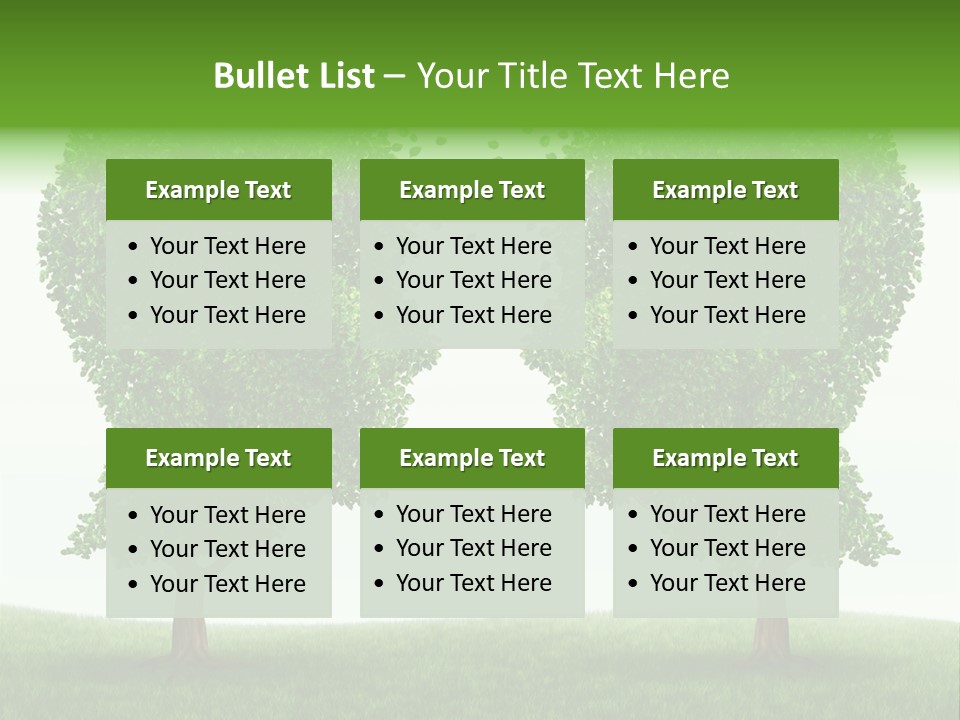 Bullet List – Your Title Text Here

Example Text
• Your Text Here
• Your Text Here
• Your Text Here

Example Text
• Your Text Here
• Your Text Here
• Your Text Here

Example Text
• Your Text Here
• Your Text Here
• Your Text Here

Example Text
• Your Text Here
• Your Text Here
• Your Text Here

Example Text
• Your Text Here
• Your Text Here
• Your Text Here

Example Text
• Your Text Here
• Your Text Here
• Your Text Here